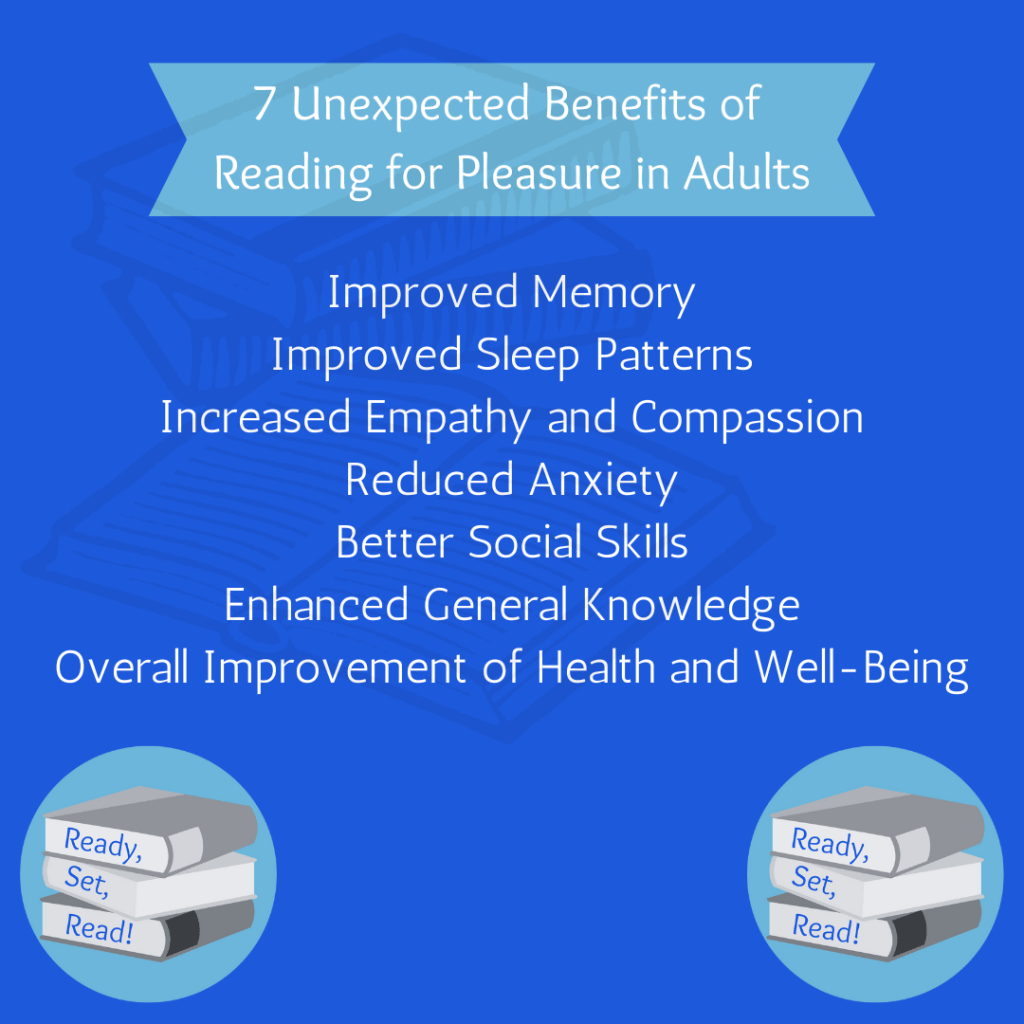 7 Unexpected Benefits of Reading for Pleasure in Adults

Improved Memory
Improved Sleep Patterns
Increased Empathy and Compassion
Reduced Anxiety
Better Social Skills
Enhanced General Knowledge
Overall Improvement of Health and Well-Being

Ready, Set, Read!

Ready, Set, Read!